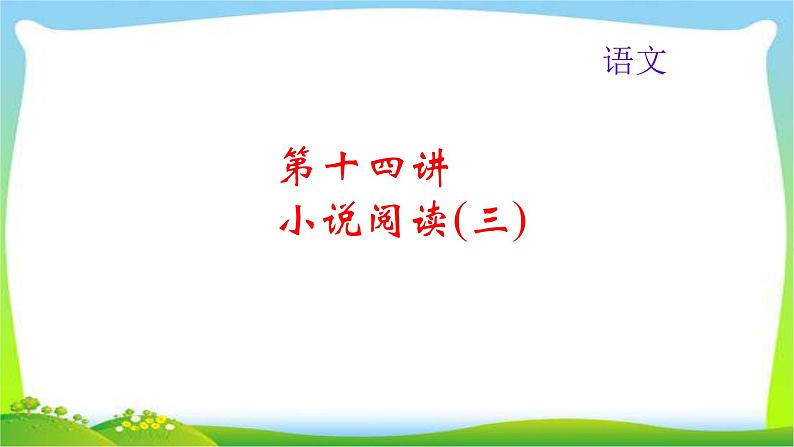 语文

第十四讲
小说阅读(三)